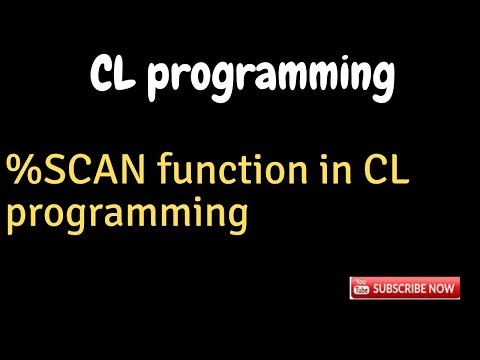 CL programming

%SCAN function in CL programming

You Tube SUBSCRIBE NOW